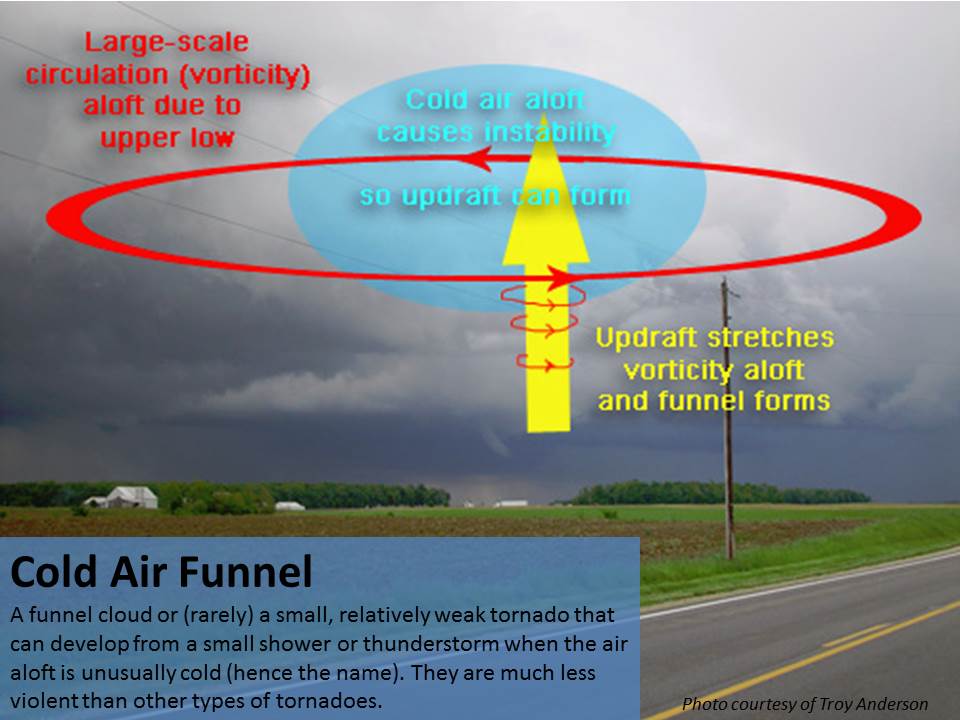 Large-scale circulation (vorticity) aloft due to upper low

Cold air aloft causes instability

so updraft can form

Updraft stretches vorticity aloft and funnel forms

Cold Air Funnel

A funnel cloud or (rarely) a small, relatively weak tornado that can develop from a small shower or thunderstorm when the air aloft is unusually cold (hence the name). They are much less violent than other types of tornadoes.

Photo courtesy of Troy Anderson